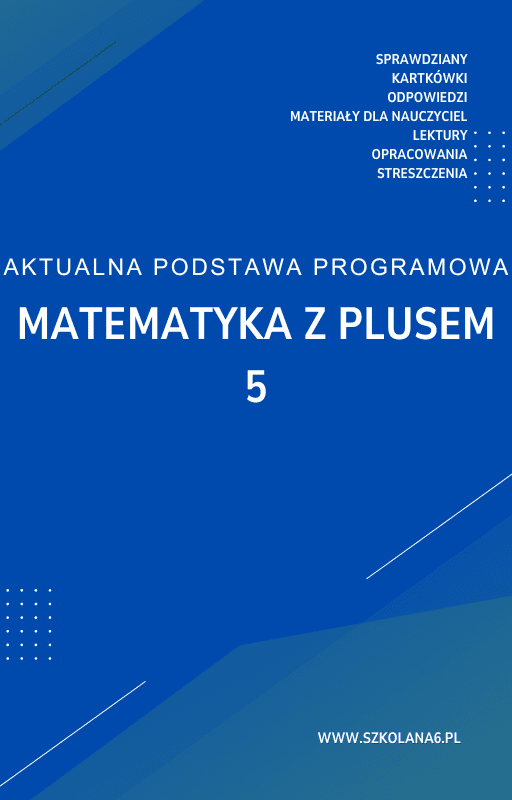 SPRAWDZIANY
KARTKÓWKI
ODPOWIEDZI
MATERIAŁY DLA NAUCZYCIEL
LEKTURY
OPRACOWANIA
STRESZCZENIA

AKTUALNA PODSTAWA PROGRAMOWA

MATEMATYKA Z PLUSEM
5

WWW.SZKOLANA6.PL